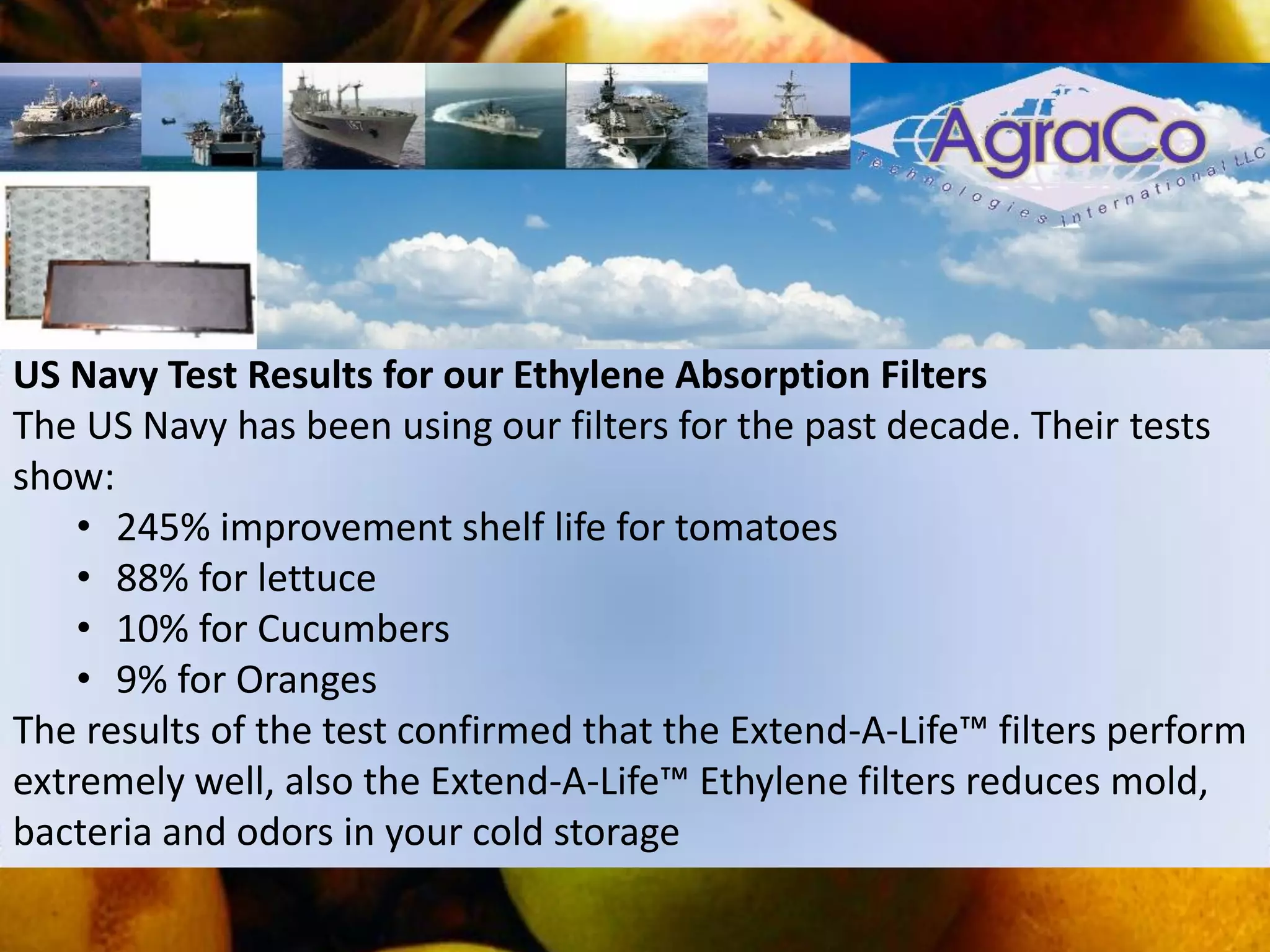 AgraCo
Technologies International LLC

US Navy Test Results for our Ethylene Absorption Filters
The US Navy has been using our filters for the past decade. Their tests show:
• 245% improvement shelf life for tomatoes
• 88% for lettuce
• 10% for Cucumbers
• 9% for Oranges
The results of the test confirmed that the Extend-A-Life™ filters perform extremely well, also the Extend-A-Life™ Ethylene filters reduces mold, bacteria and odors in your cold storage